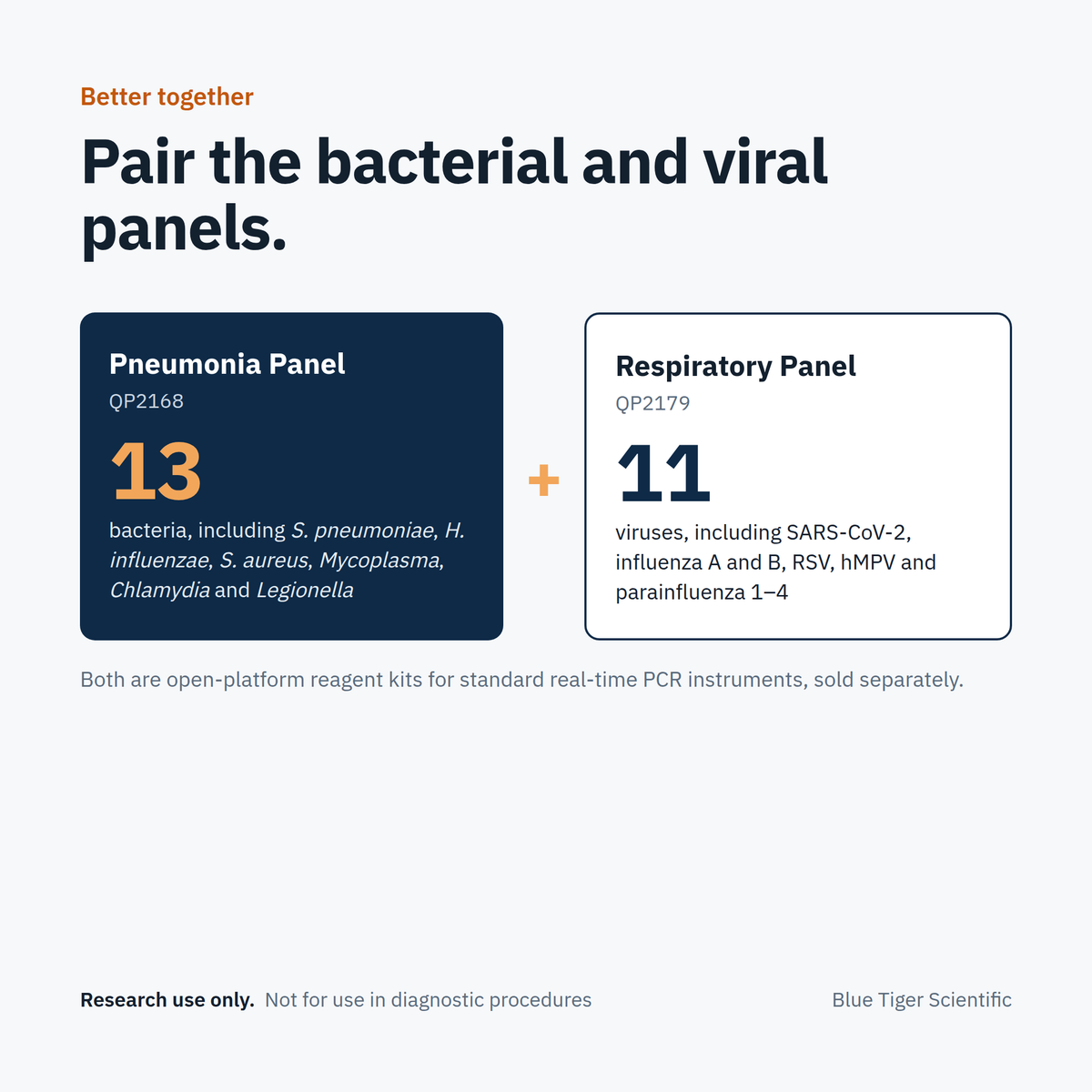 Better together

Pair the bacterial and viral panels.

Pneumonia Panel
QP2168

13

bacteria, including S. pneumoniae, H. influenzae, S. aureus, Mycoplasma, Chlamydia and Legionella

+

Respiratory Panel
QP2179

11

viruses, including SARS-CoV-2, influenza A and B, RSV, hMPV and parainfluenza 1–4

Both are open-platform reagent kits for standard real-time PCR instruments, sold separately.

Research use only. Not for use in diagnostic procedures

Blue Tiger Scientific